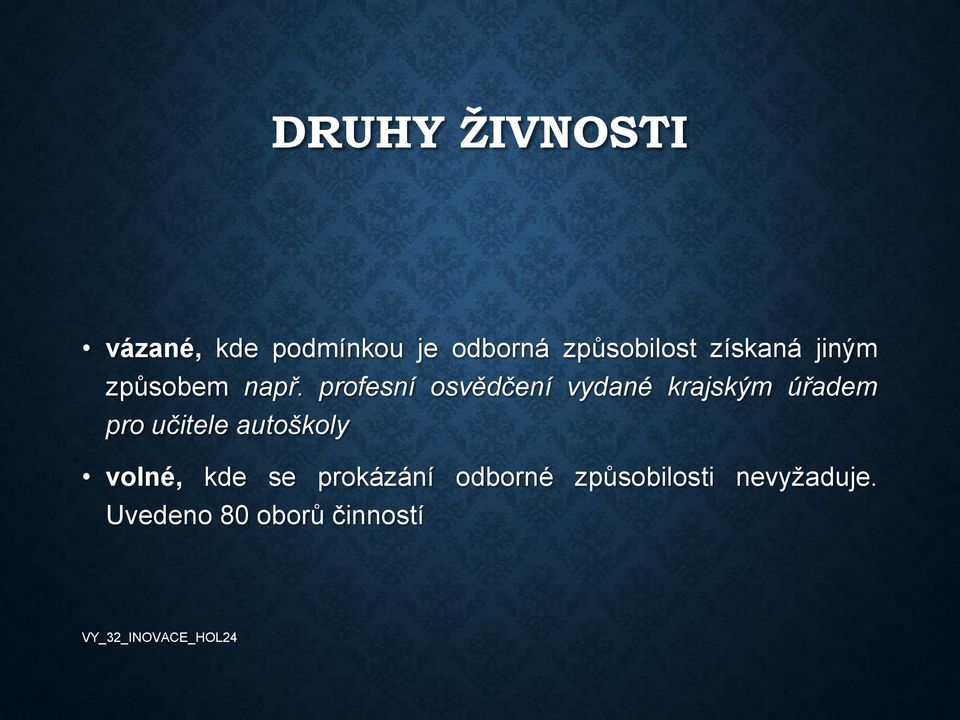 DRUHY ŽIVNOSTI

• vázané, kde podmínkou je odborná způsobilost získaná jiným způsobem např. profesní osvědčení vydané krajským úřadem pro učitele autoškoly

• volné, kde se prokázání odborné způsobilosti nevyžaduje. Uvedeno 80 oborů činností

VY_32_INOVACE_HOL24